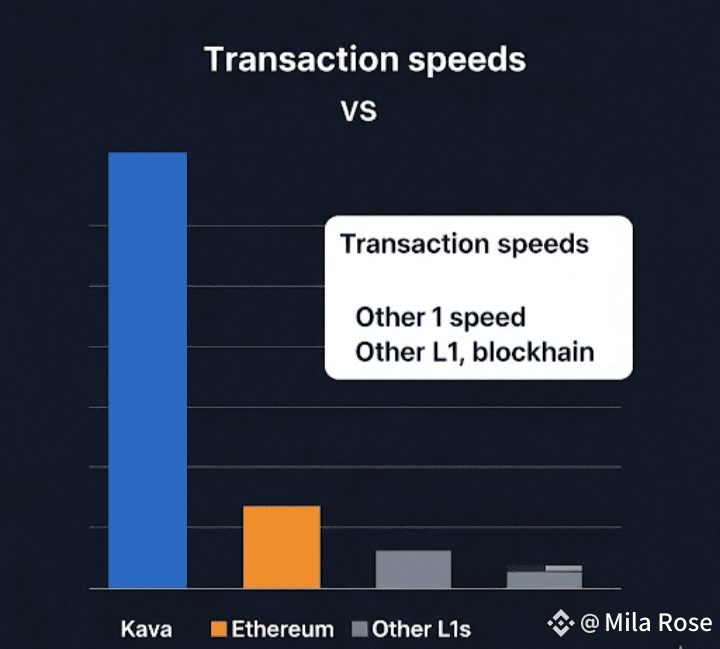 Transaction speeds

VS

Transaction speeds

Other 1 speed
Other L1, blockhain

Kava Ethereum Other L1s

@ Mila Rose